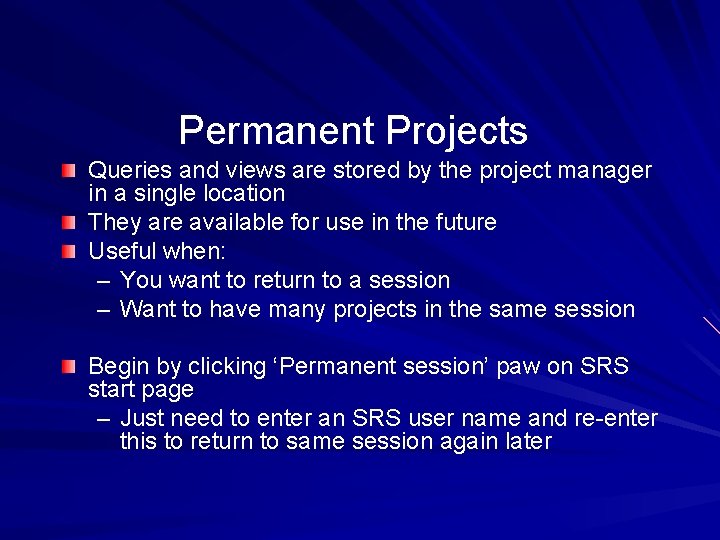 Permanent Projects

Queries and views are stored by the project manager in a single location

They are available for use in the future

Useful when:
– You want to return to a session
– Want to have many projects in the same session

Begin by clicking ‘Permanent session’ paw on SRS start page
– Just need to enter an SRS user name and re-enter this to return to same session again later